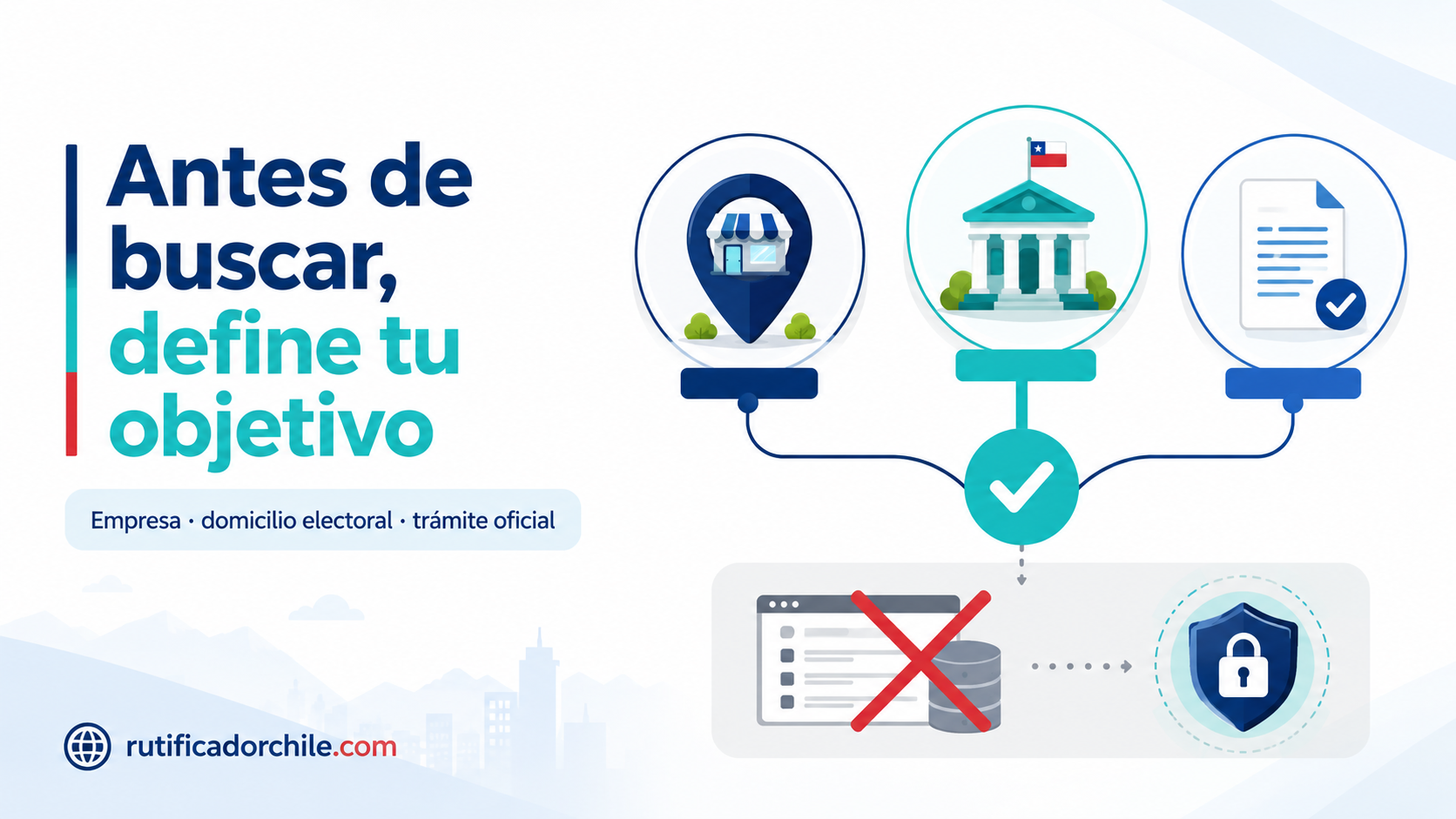 Antes de buscar, define tu objetivo

Empresa · domicilio electoral · trámite oficial

rutificadorchile.com